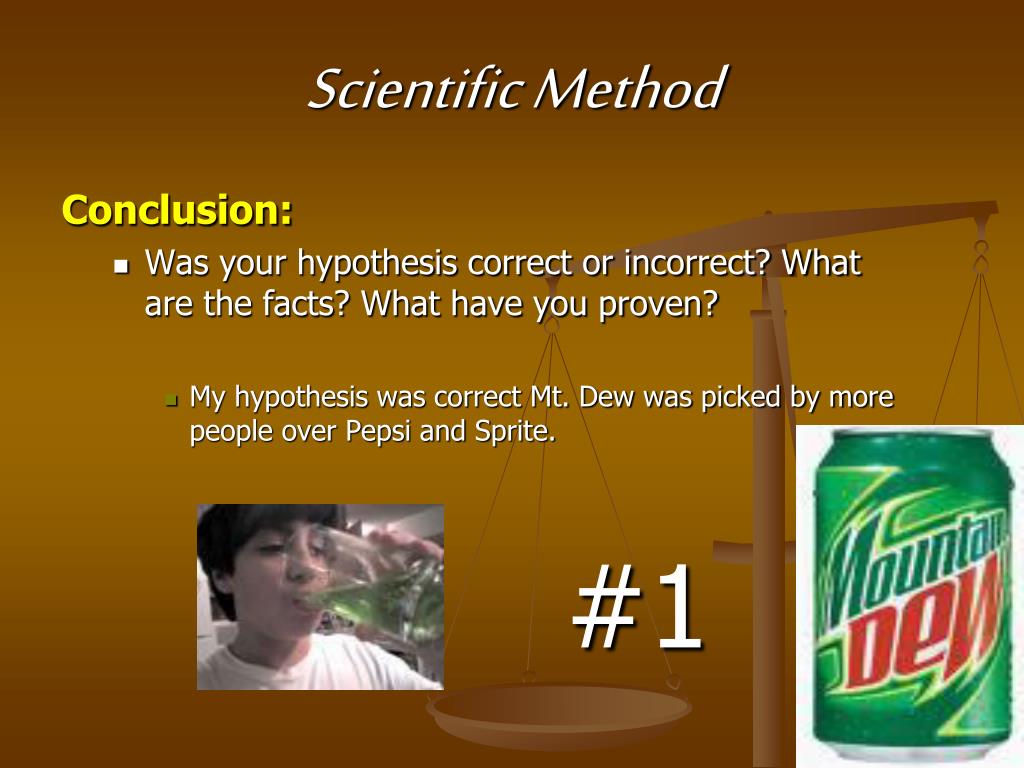 Scientific Method

Conclusion:

Was your hypothesis correct or incorrect? What are the facts? What have you proven?

My hypothesis was correct Mt. Dew was picked by more people over Pepsi and Sprite.

#1

Mountain Dew